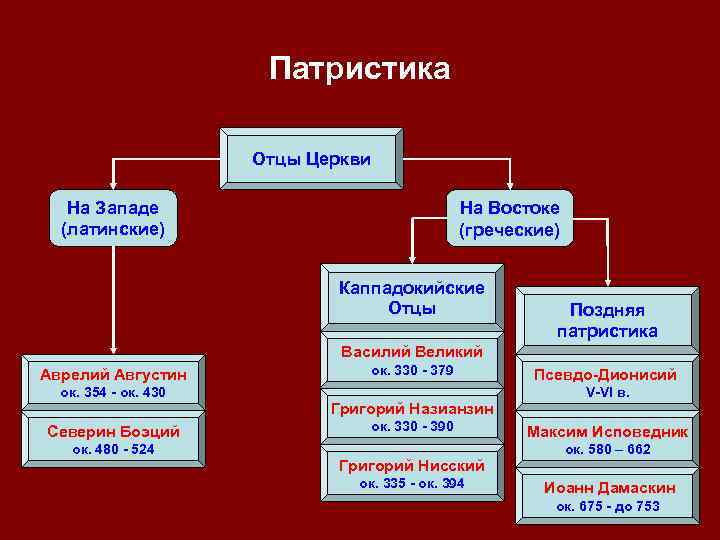 Патристика

Отцы Церкви

На Западе (латинские)

На Востоке (греческие)

Аврелий Августин
ок. 354 - ок. 430

Северин Боэций
ок. 480 - 524

Каппадокийские Отцы

Василий Великий
ок. 330 - 379

Григорий Назианзин
ок. 330 - 390

Григорий Нисский
ок. 335 - ок. 394

Поздняя патристика

Псевдо-Дионисий
V-VI в.

Максим Исповедник
ок. 580 – 662

Иоанн Дамаскин
ок. 675 - до 753